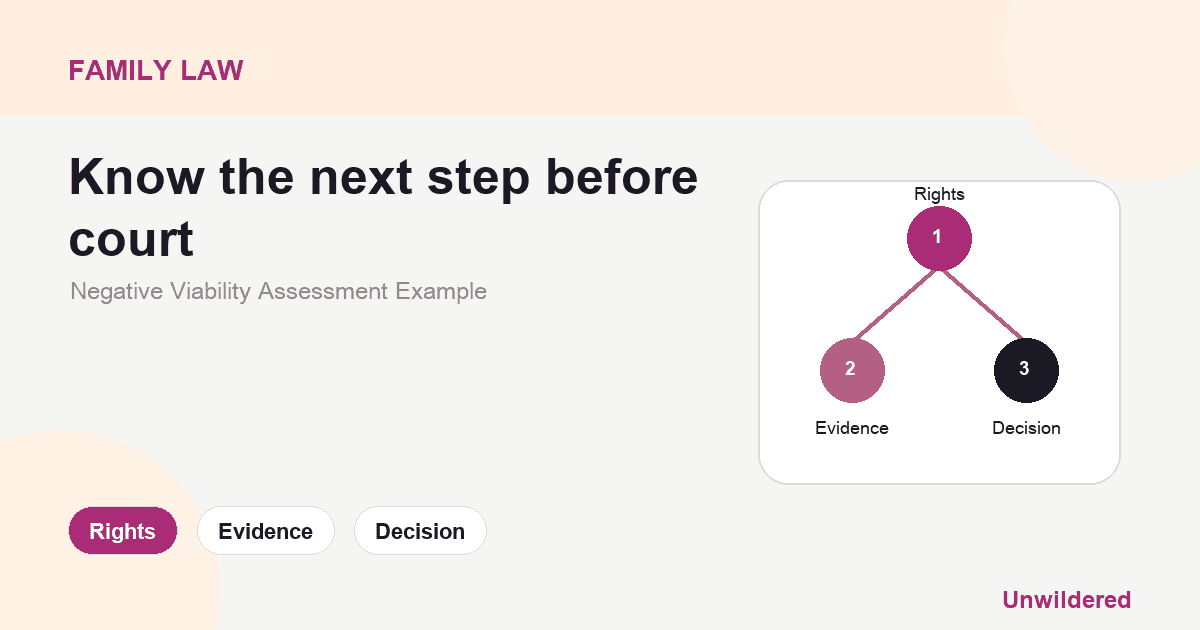 FAMILY LAW

Know the next step before court

Negative Viability Assessment Example

Rights
1
2
3
Evidence
Decision

Rights
Evidence
Decision

Unwildered